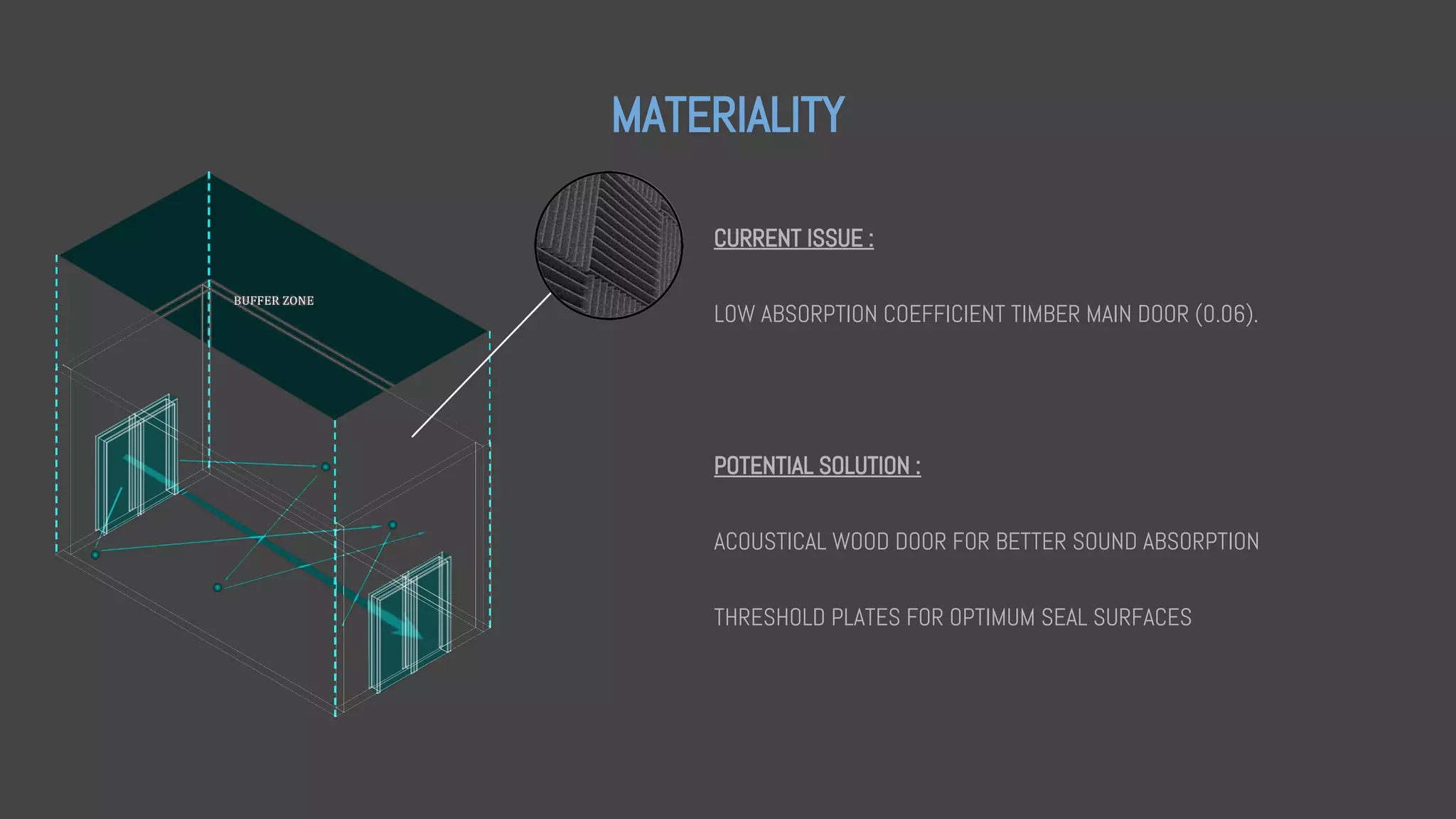 MATERIALITY

BUFFER ZONE

CURRENT ISSUE :

LOW ABSORPTION COEFFICIENT TIMBER MAIN DOOR (0.06).

POTENTIAL SOLUTION :

ACOUSTICAL WOOD DOOR FOR BETTER SOUND ABSORPTION

THRESHOLD PLATES FOR OPTIMUM SEAL SURFACES